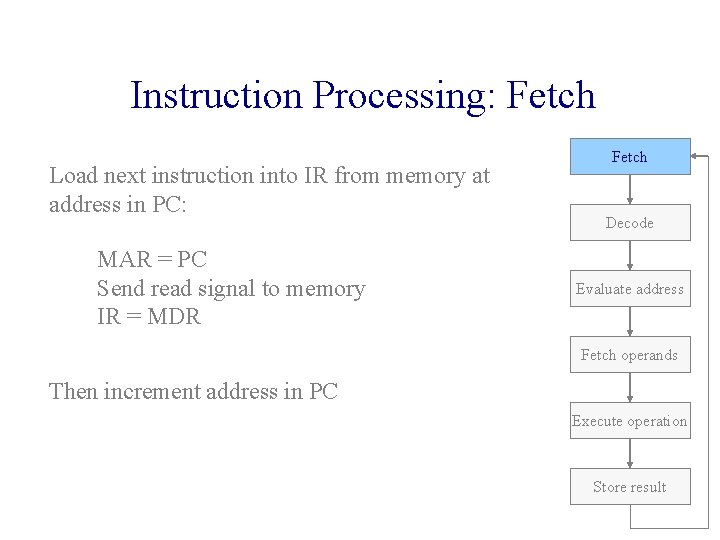 Instruction Processing: Fetch

Load next instruction into IR from memory at address in PC:

MAR = PC
Send read signal to memory
IR = MDR

Then increment address in PC

Fetch

Decode

Evaluate address

Fetch operands

Execute operation

Store result